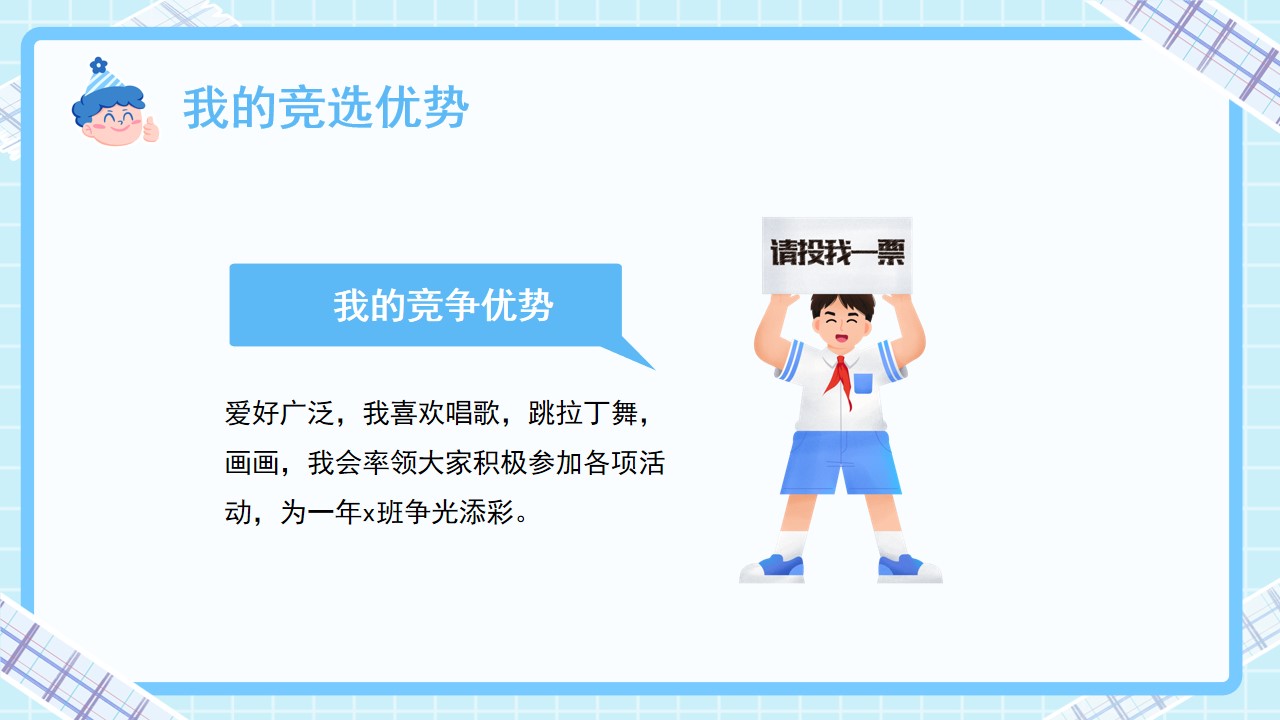 我的竞选优势

我的竞争优势

爱好广泛，我喜欢唱歌，跳拉丁舞，画画，我会率领大家积极参加各项活动，为一年x班争光添彩。

请投我一票